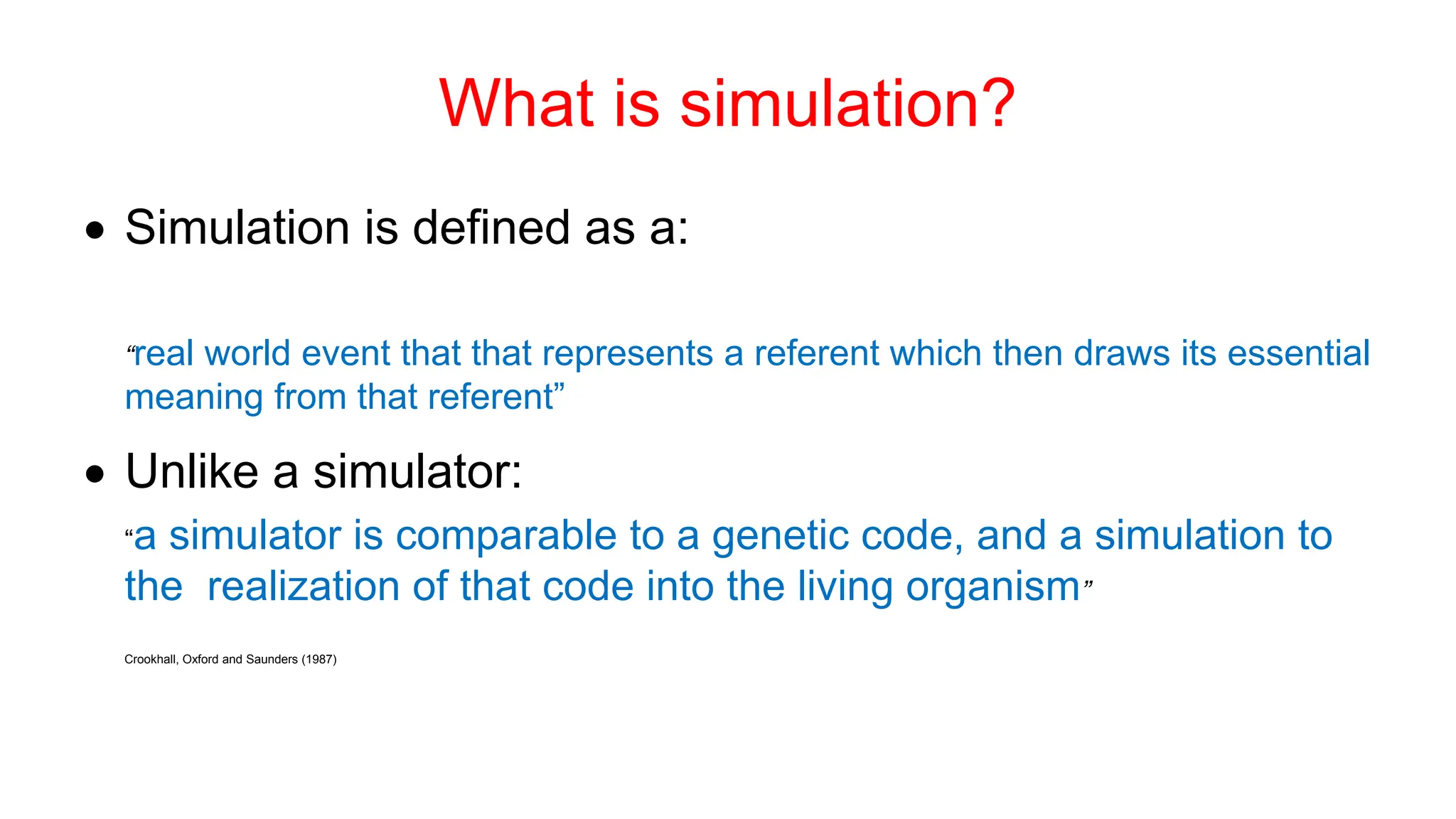 What is simulation?

• Simulation is defined as a:

“real world event that that represents a referent which then draws its essential meaning from that referent”

• Unlike a simulator:

“a simulator is comparable to a genetic code, and a simulation to the realization of that code into the living organism”

Crookhall, Oxford and Saunders (1987)